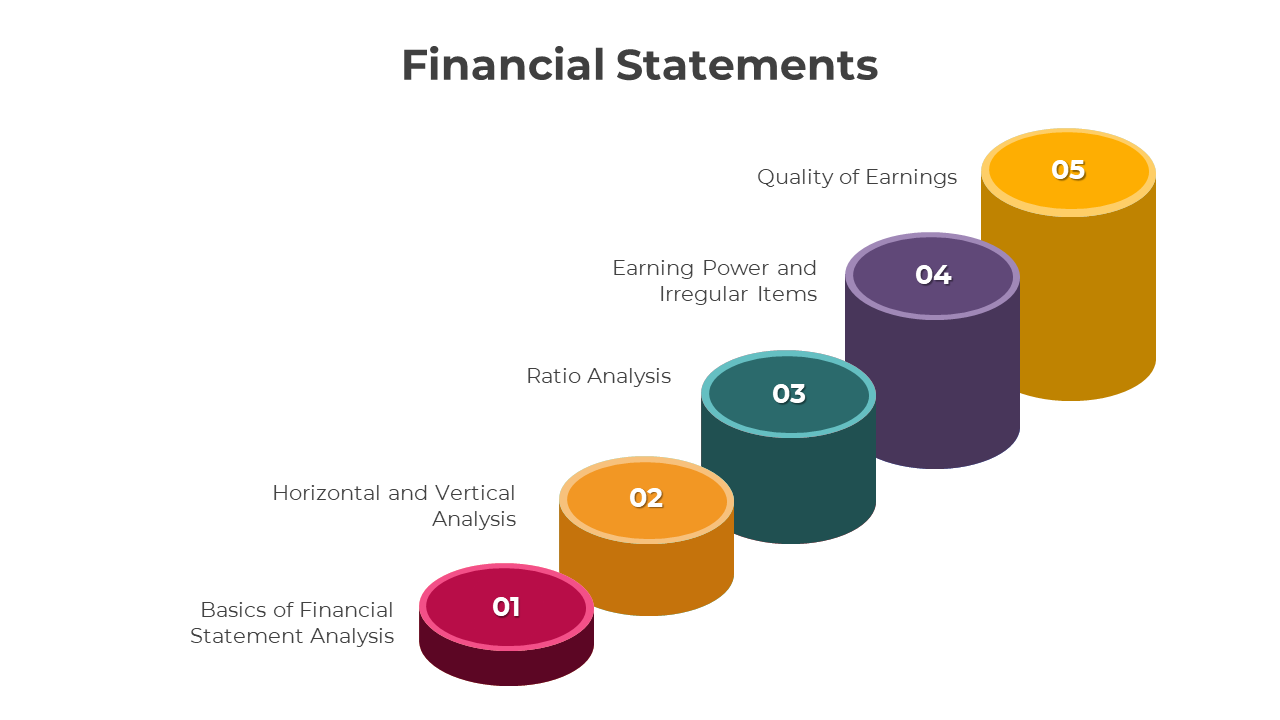 Financial Statements

Quality of Earnings

05

Earning Power and Irregular Items

04

Ratio Analysis

03

Horizontal and Vertical Analysis

02

Basics of Financial Statement Analysis

01